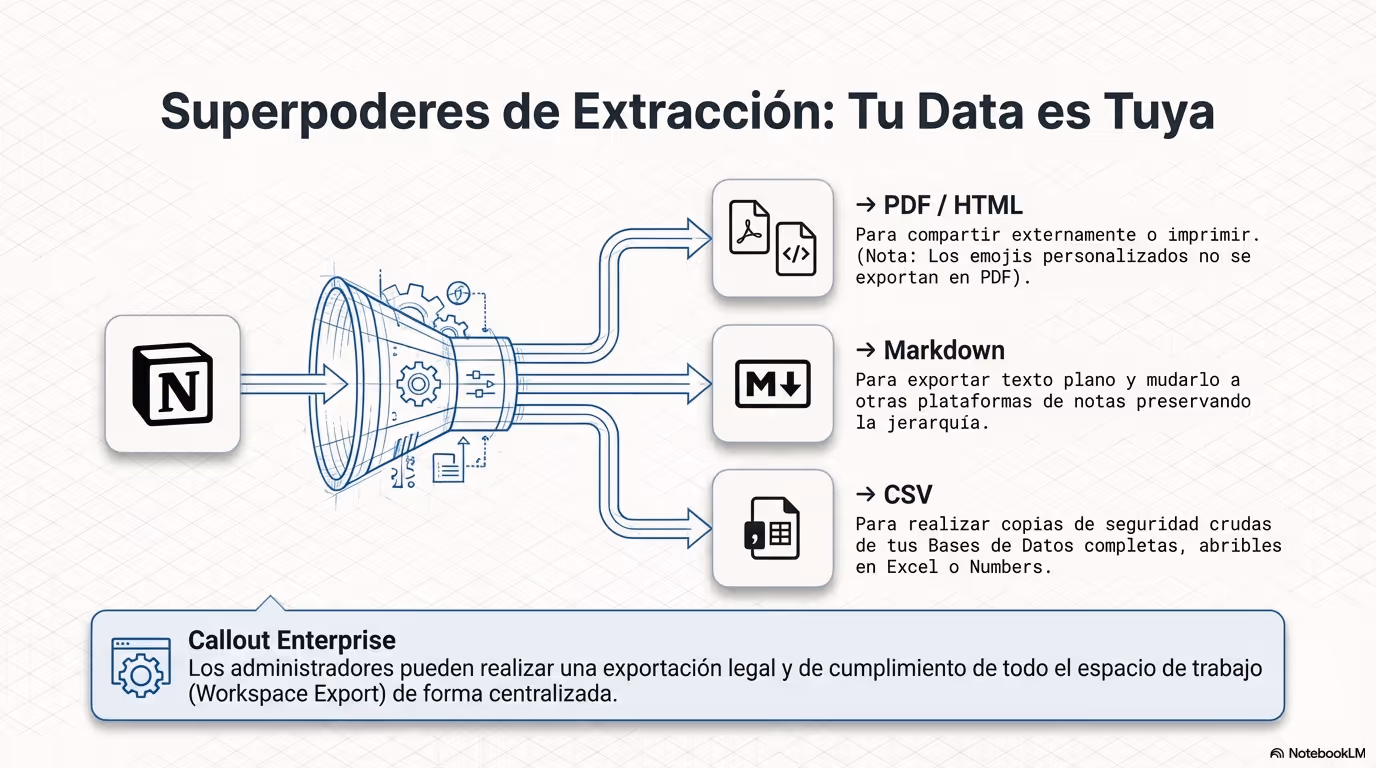 Superpoderes de Extracción: Tu Data es Tuya

N

→ PDF / HTML
Para compartir externamente o imprimir. (Nota: Los emojis personalizados no se exportan en PDF).

M↓

→ Markdown
Para exportar texto plano y mudarlo a otras plataformas de notas preservando la jerarquía.

→ CSV
Para realizar copias de seguridad crudas de tus Bases de Datos completas, abribles en Excel o Numbers.

Callout Enterprise
Los administradores pueden realizar una exportación legal y de cumplimiento de todo el espacio de trabajo (Workspace Export) de forma centralizada.

NotebookLM